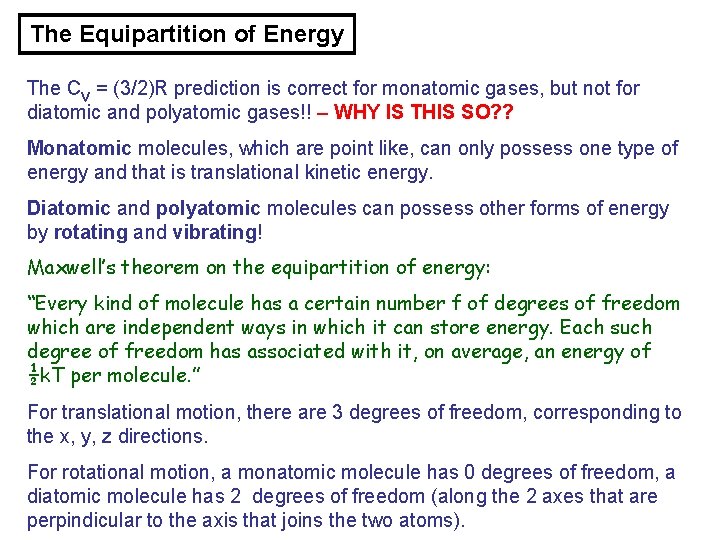 The Equipartition of Energy

The $C_V = (3/2)R$ prediction is correct for monatomic gases, but not for diatomic and polyatomic gases!! – WHY IS THIS SO??

Monatomic molecules, which are point like, can only possess one type of energy and that is translational kinetic energy.

Diatomic and polyatomic molecules can possess other forms of energy by rotating and vibrating!

Maxwell's theorem on the equipartition of energy:

"Every kind of molecule has a certain number f of degrees of freedom which are independent ways in which it can store energy. Each such degree of freedom has associated with it, on average, an energy of $\frac{1}{2}kT$ per molecule."

For translational motion, there are 3 degrees of freedom, corresponding to the x, y, z directions.

For rotational motion, a monatomic molecule has 0 degrees of freedom, a diatomic molecule has 2 degrees of freedom (along the 2 axes that are perpindicular to the axis that joins the two atoms).